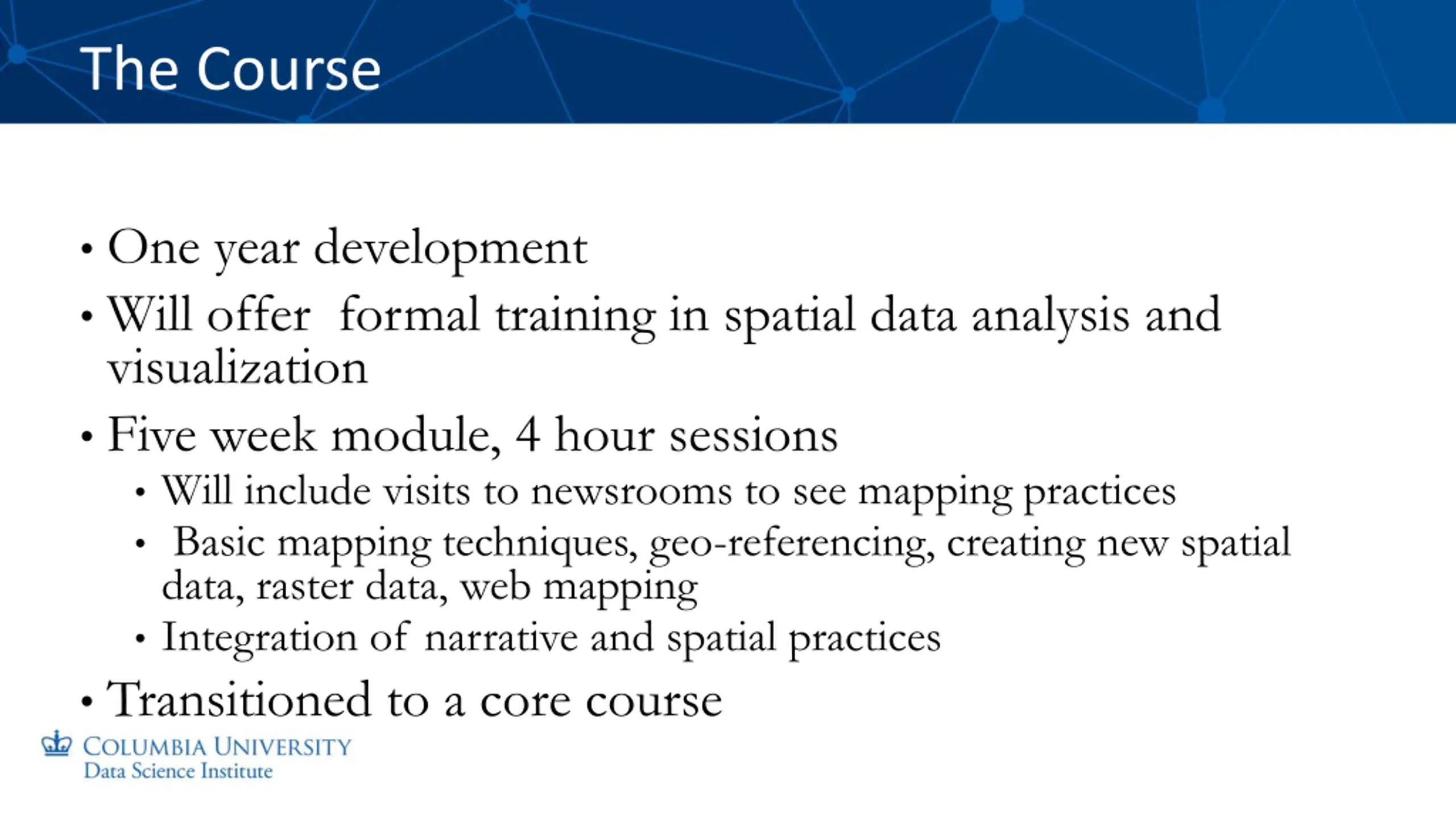 The Course

• One year development
• Will offer formal training in spatial data analysis and visualization
• Five week module, 4 hour sessions
  • Will include visits to newsrooms to see mapping practices
  • Basic mapping techniques, geo-referencing, creating new spatial data, raster data, web mapping
  • Integration of narrative and spatial practices
• Transitioned to a core course

COLUMBIA UNIVERSITY
Data Science Institute